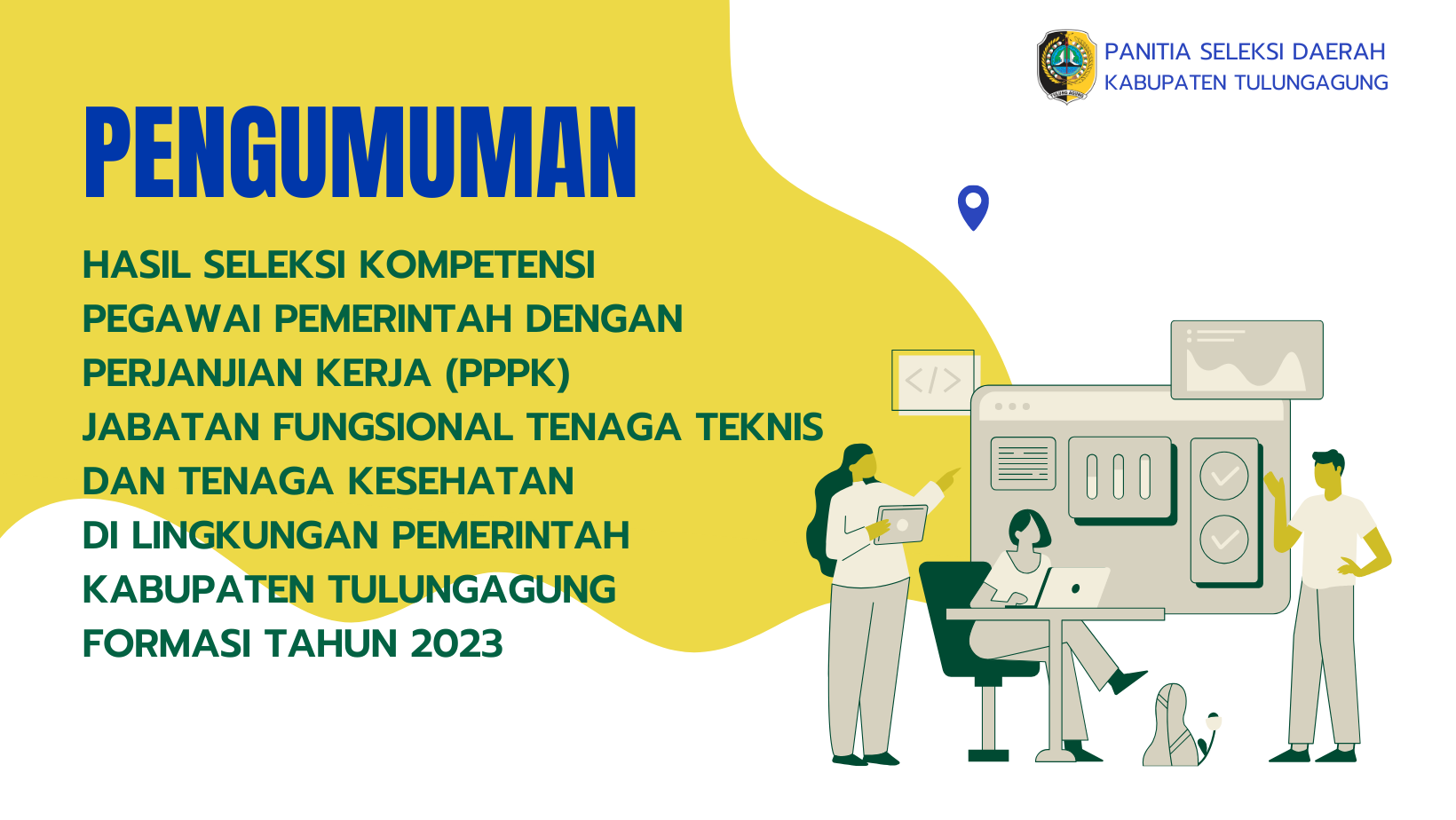 PANITIA SELEKSI DAERAH
KABUPATEN TULUNGAGUNG

PENGUMUMAN

HASIL SELEKSI KOMPETENSI PEGAWAI PEMERINTAH DENGAN PERJANJIAN KERJA (PPPK) JABATAN FUNGSIONAL TENAGA TEKNIS DAN TENAGA KESEHATAN DI LINGKUNGAN PEMERINTAH KABUPATEN TULUNGAGUNG FORMASI TAHUN 2023

</>